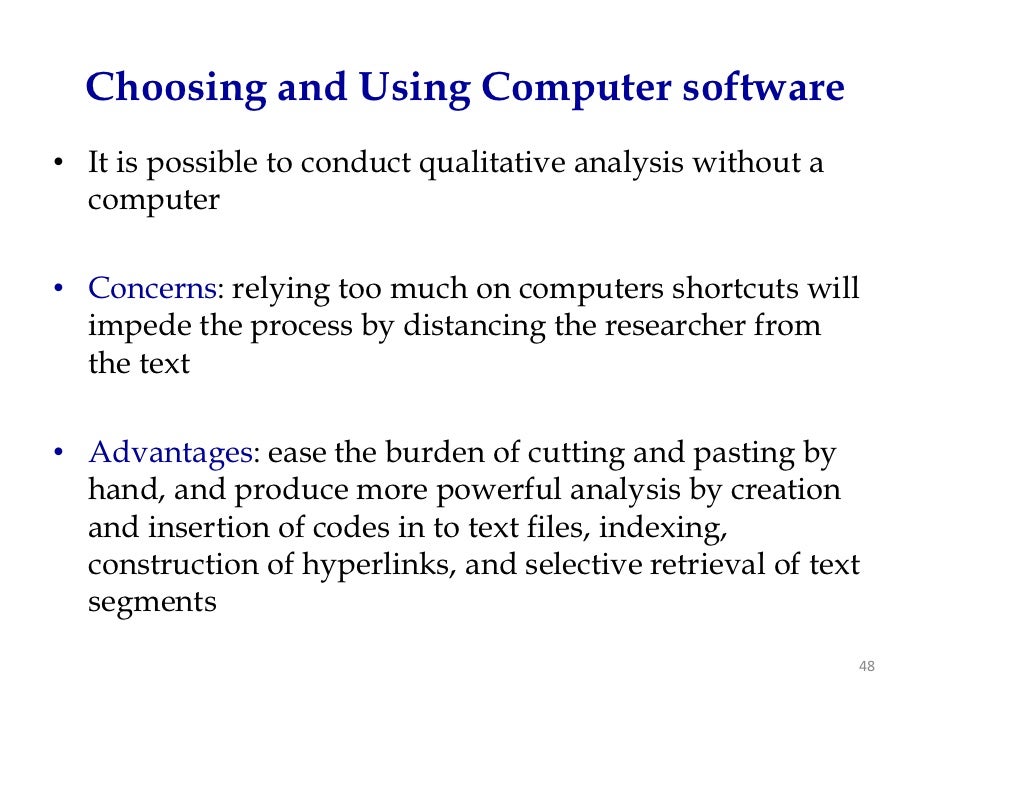 Choosing and Using Computer software

• It is possible to conduct qualitative analysis without a computer

• Concerns: relying too much on computers shortcuts will impede the process by distancing the researcher from the text

• Advantages: ease the burden of cutting and pasting by hand, and produce more powerful analysis by creation and insertion of codes in to text files, indexing, construction of hyperlinks, and selective retrieval of text segments

48